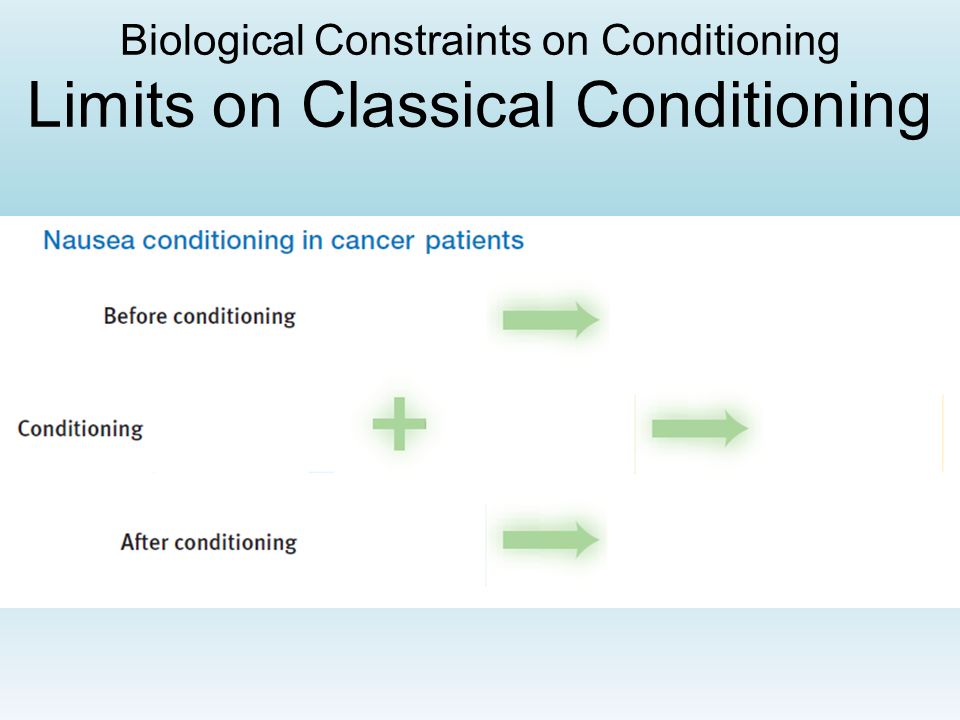 Biological Constraints on Conditioning
Limits on Classical Conditioning

Nausea conditioning in cancer patients

Before conditioning

Conditioning

After conditioning